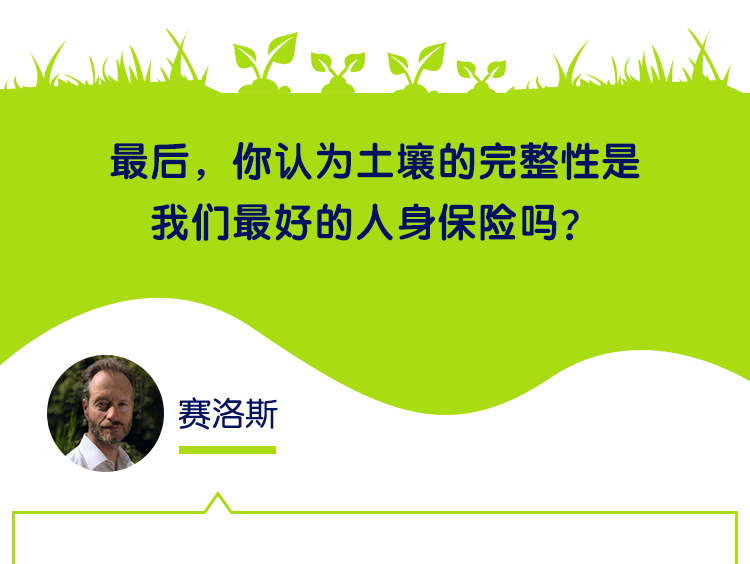 最后，你认为土壤的完整性是我们最好的人身保险吗？

赛洛斯